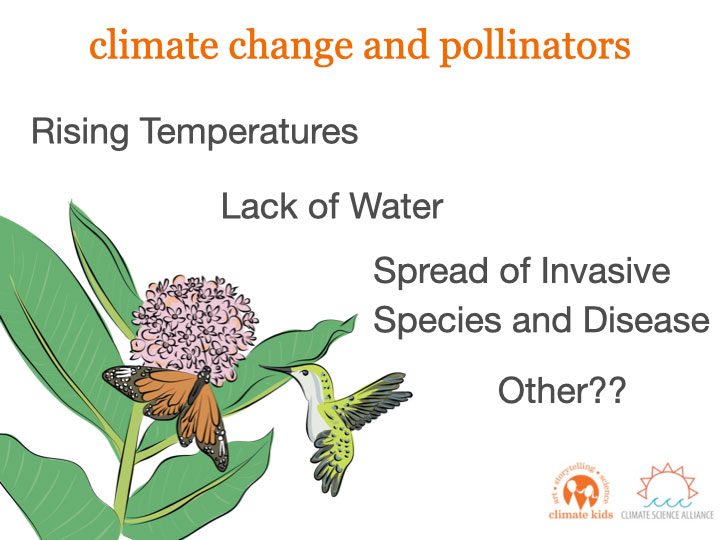 climate change and pollinators

Rising Temperatures

Lack of Water

Spread of Invasive Species and Disease

Other??

art • storytelling • science
climate kids

CLIMATE SCIENCE ALLIANCE